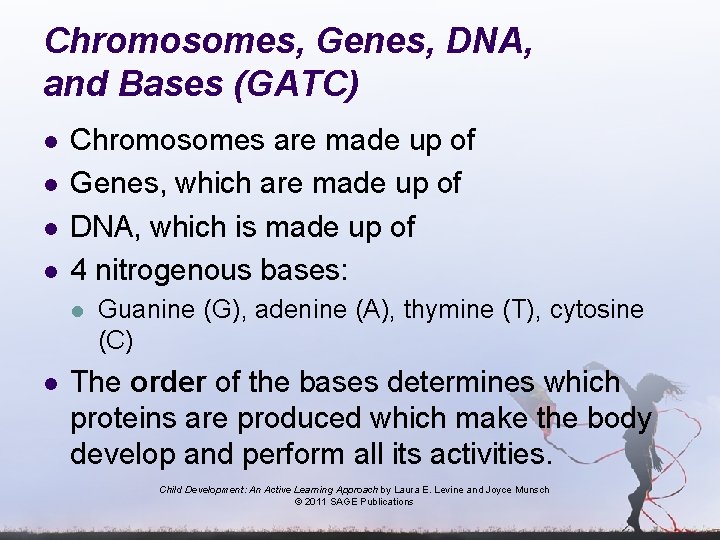 Chromosomes, Genes, DNA, and Bases (GATC)

- Chromosomes are made up of
- Genes, which are made up of
- DNA, which is made up of
- 4 nitrogenous bases:
  - Guanine (G), adenine (A), thymine (T), cytosine (C)
- The order of the bases determines which proteins are produced which make the body develop and perform all its activities.

Child Development: An Active Learning Approach by Laura E. Levine and Joyce Munsch
© 2011 SAGE Publications